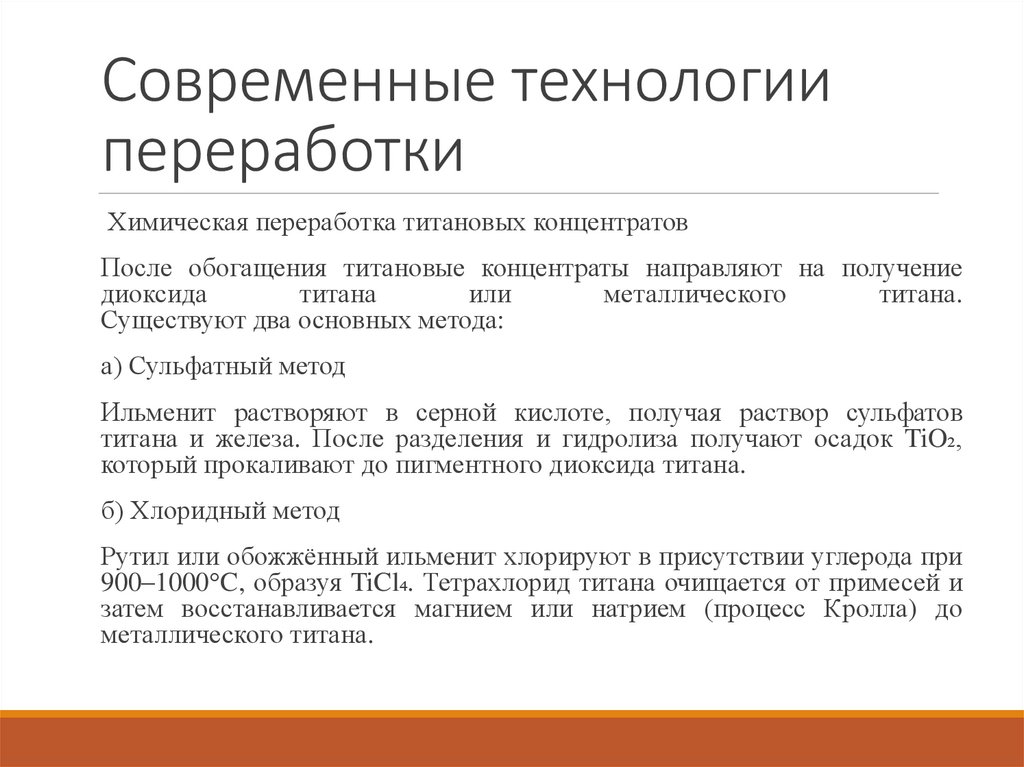 Современные технологии переработки

Химическая переработка титановых концентратов

После обогащения титановые концентраты направляют на получение диоксида титана или металлического титана. Существуют два основных метода:

а) Сульфатный метод

Ильменит растворяют в серной кислоте, получая раствор сульфатов титана и железа. После разделения и гидролиза получают осадок $TiO_2$, который прокаливают до пигментного диоксида титана.

б) Хлоридный метод

Рутил или обожжённый ильменит хлорируют в присутствии углерода при 900–1000°C, образуя $TiCl_4$. Тетрахлорид титана очищается от примесей и затем восстанавливается магнием или натрием (процесс Кролла) до металлического титана.